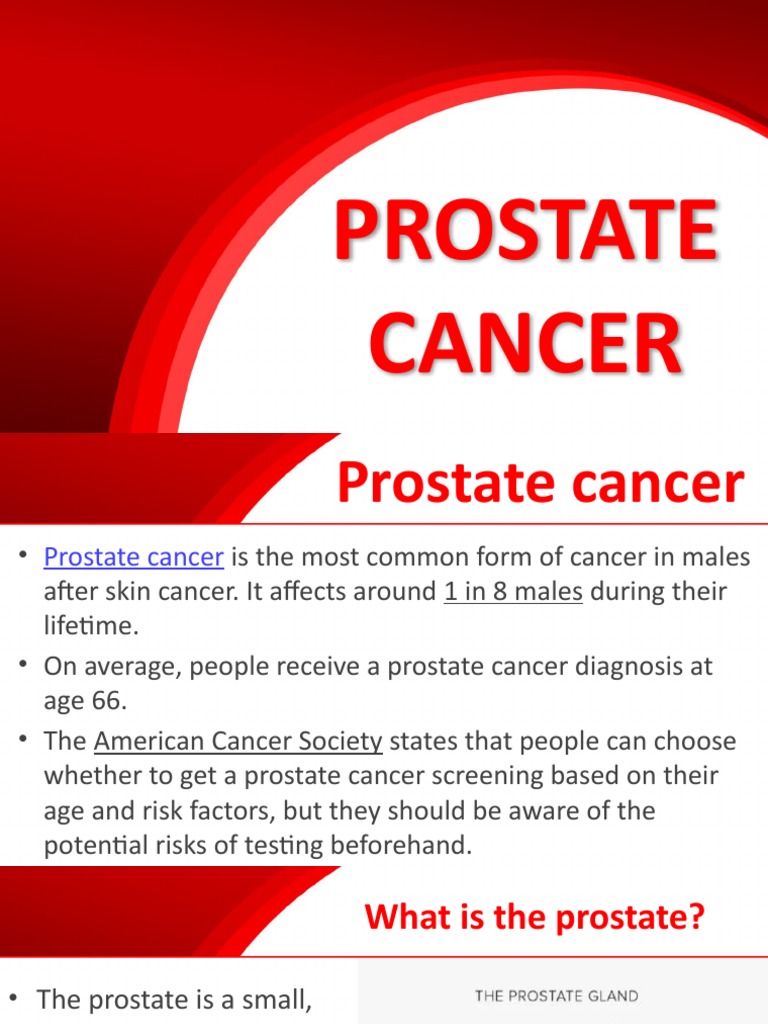 PROSTATE CANCER

Prostate cancer

• Prostate cancer is the most common form of cancer in males after skin cancer. It affects around 1 in 8 males during their lifetime.
• On average, people receive a prostate cancer diagnosis at age 66.
• The American Cancer Society states that people can choose whether to get a prostate cancer screening based on their age and risk factors, but they should be aware of the potential risks of testing beforehand.

What is the prostate?

• The prostate is a small,

THE PROSTATE GLAND